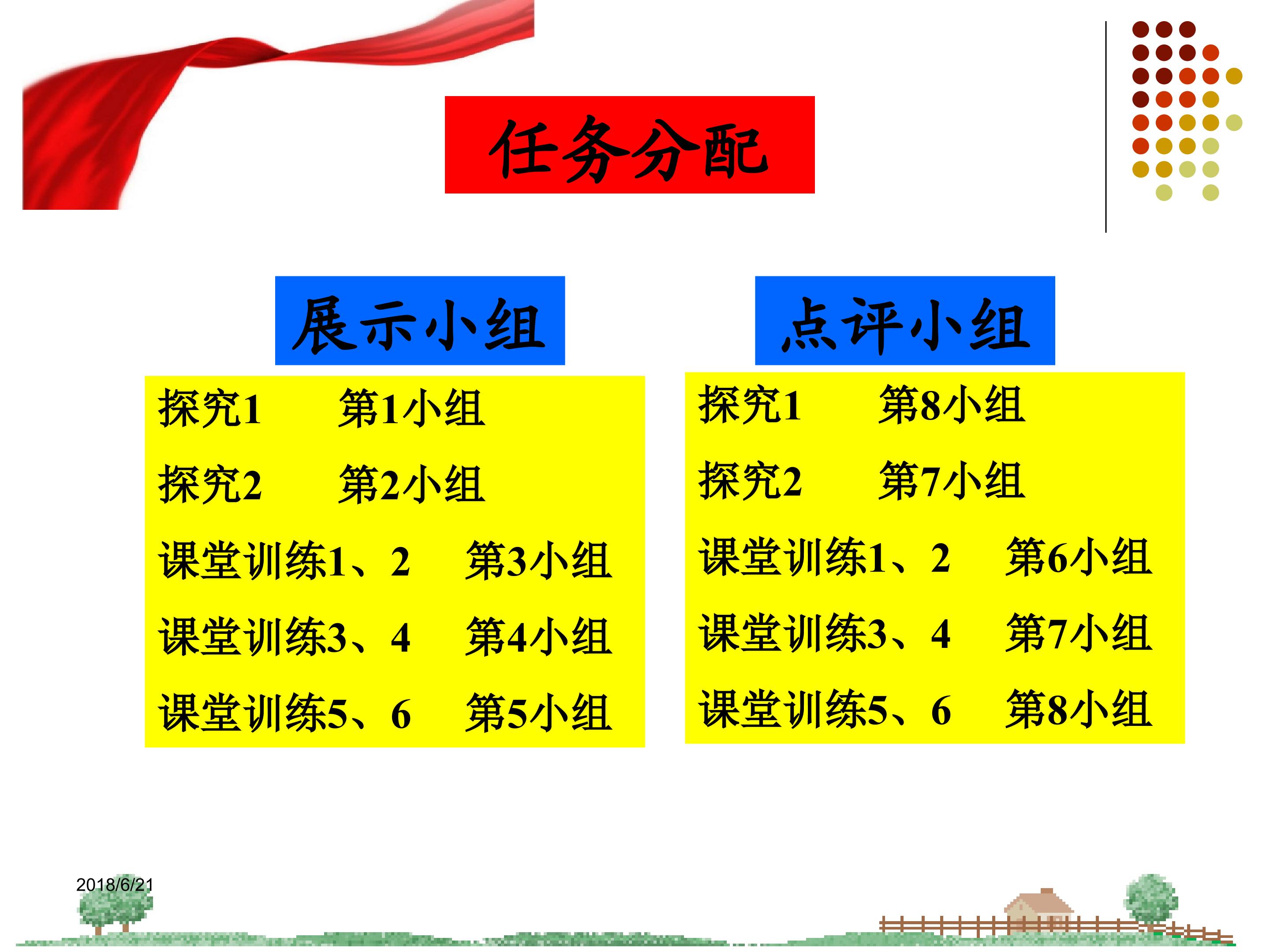 任务分配

展示小组

探究1 第1小组
探究2 第2小组
课堂训练1、2 第3小组
课堂训练3、4 第4小组
课堂训练5、6 第5小组

点评小组

探究1 第8小组
探究2 第7小组
课堂训练1、2 第6小组
课堂训练3、4 第7小组
课堂训练5、6 第8小组

2018/6/21